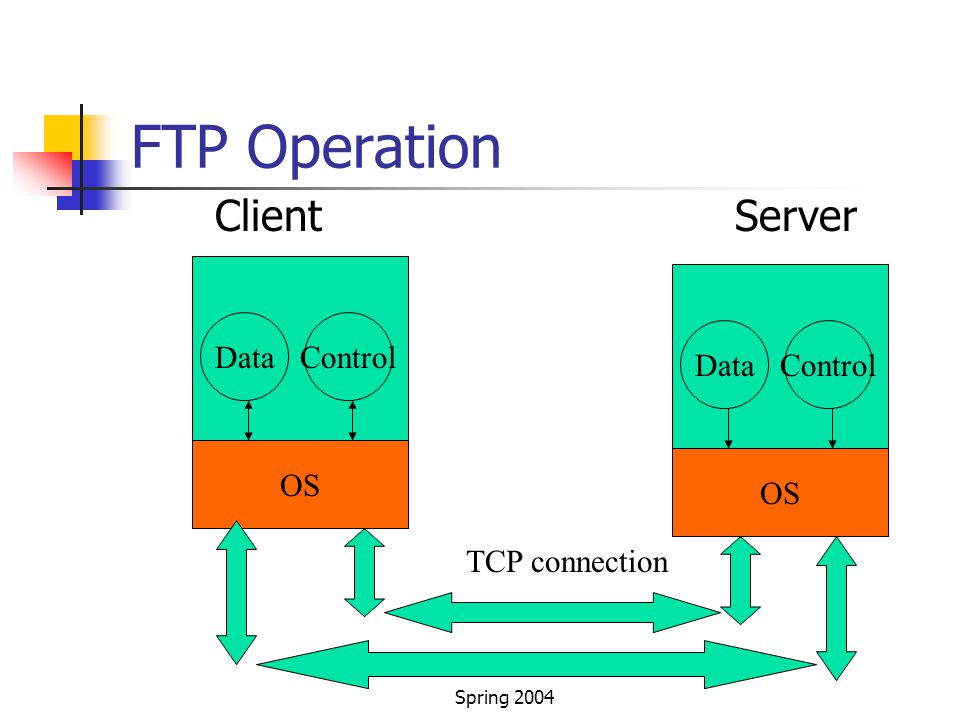 FTP Operation

Client

Server

Data

Control

OS

Data

Control

OS

TCP connection

Spring 2004